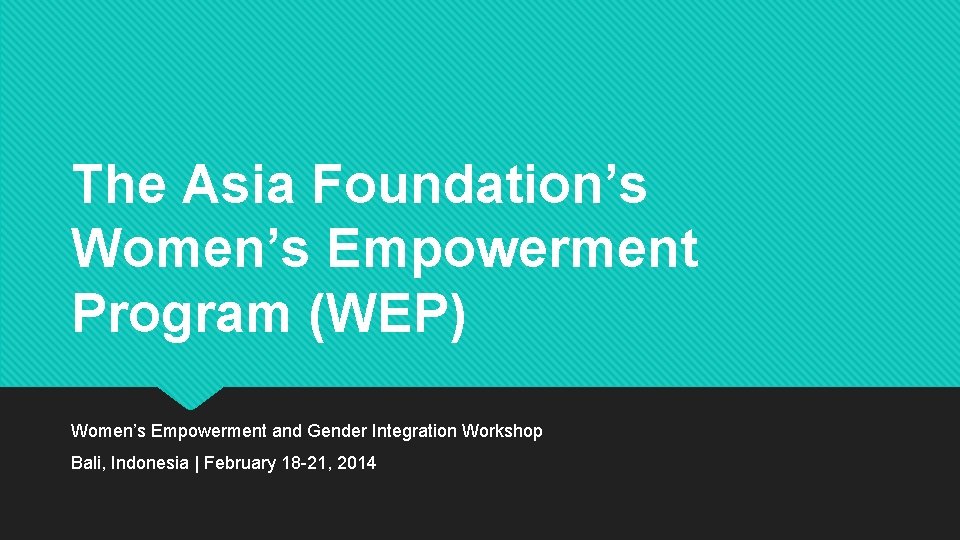 The Asia Foundation’s Women’s Empowerment Program (WEP)

Women’s Empowerment and Gender Integration Workshop

Bali, Indonesia | February 18-21, 2014